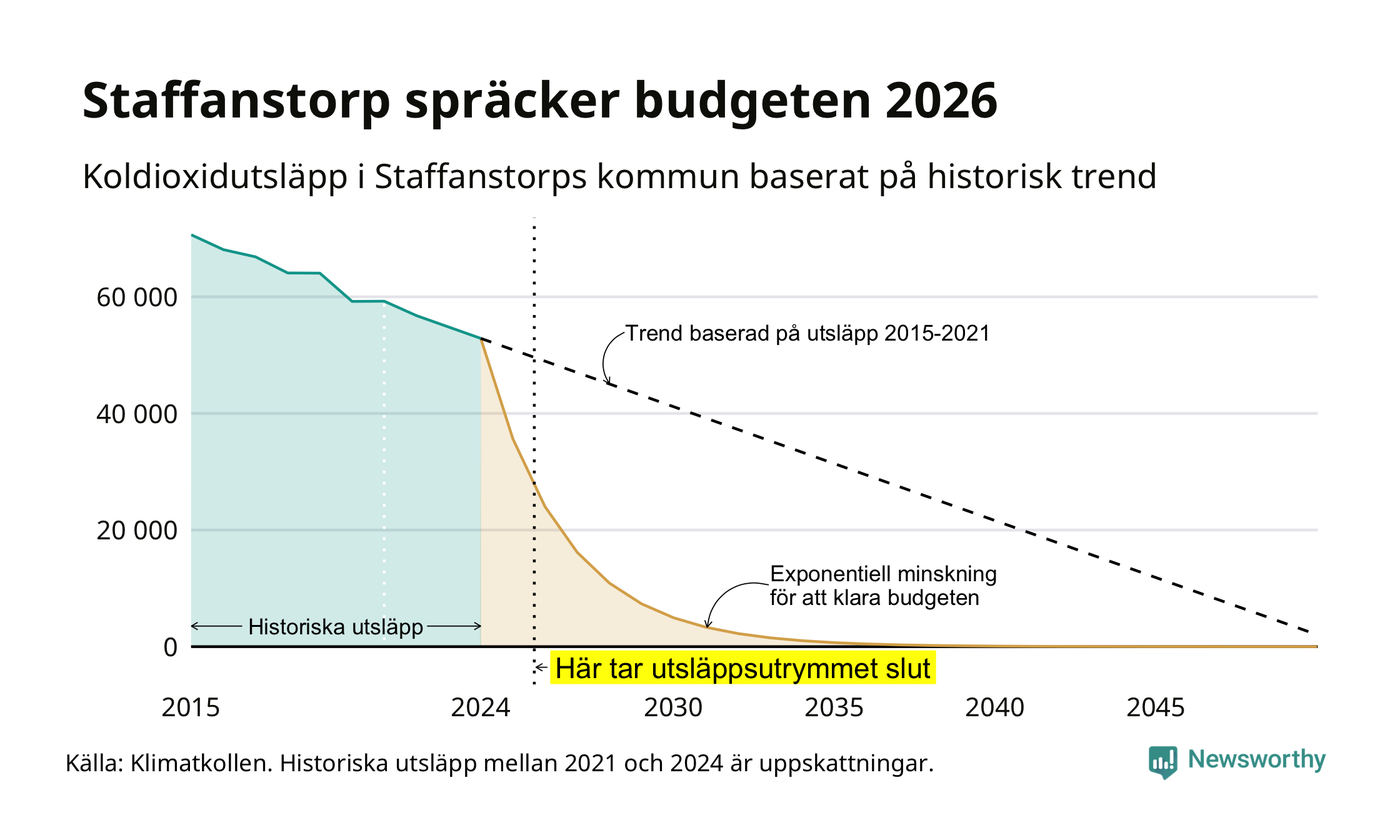 Staffanstorp spräcker budgeten 2026

Koldioxidutsläpp i Staffanstorps kommun baserat på historisk trend

60 000
40 000
20 000
0

Trend baserad på utsläpp 2015-2021

Exponentiell minskning för att klara budgeten

Historiska utsläpp

Här tar utsläppsutrymmet slut

2015
2024
2030
2035
2040
2045

Källa: Klimatkollen. Historiska utsläpp mellan 2021 och 2024 är uppskattningar.

Newsworthy